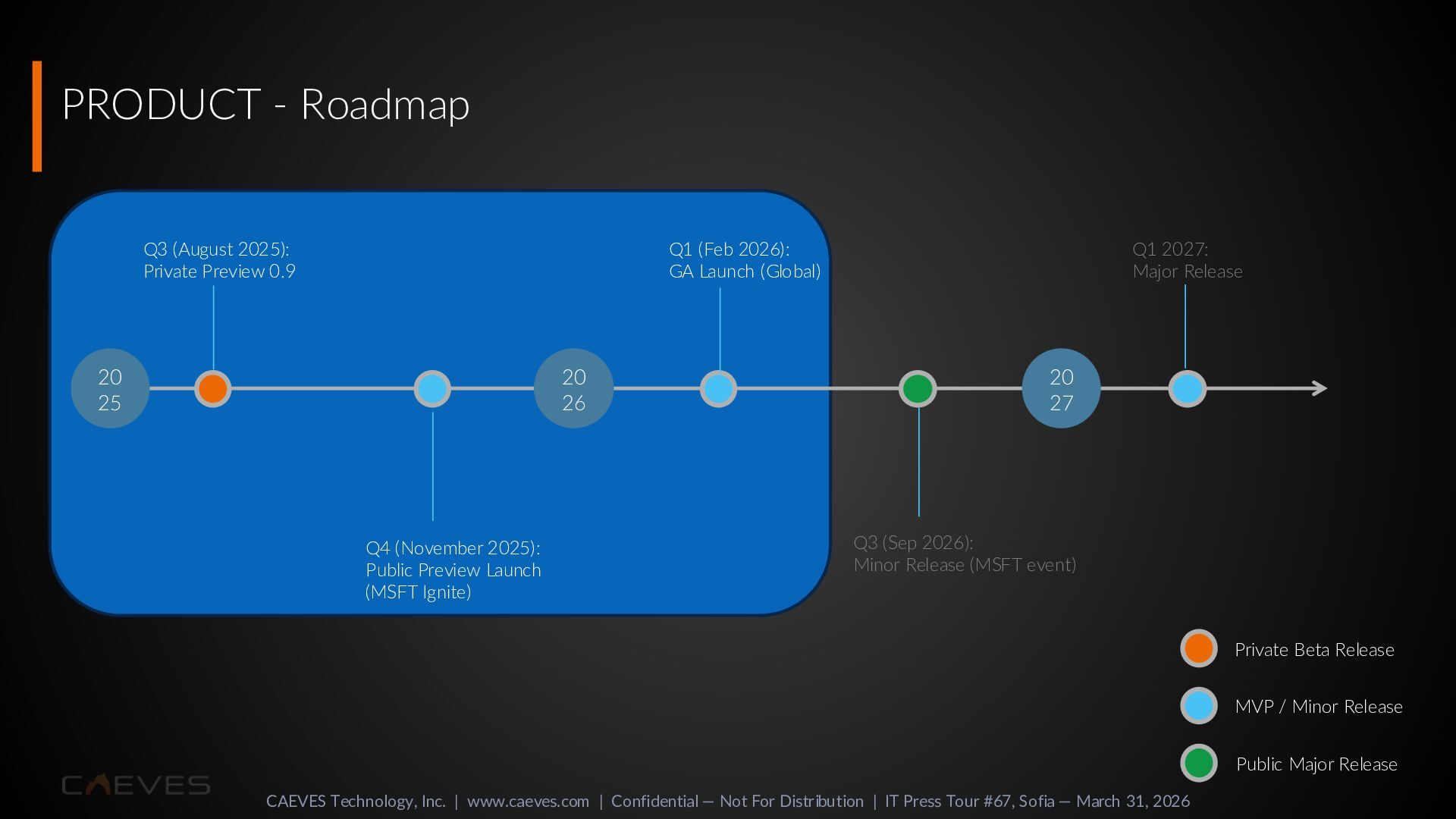 PRODUCT - Roadmap

Q3 (August 2025):
Private Preview 0.9

Q1 (Feb 2026):
GA Launch (Global)

Q1 2027:
Major Release

20
25

20
26

20
27

Q4 (November 2025):
Public Preview Launch
(MSFT Ignite)

Q3 (Sep 2026):
Minor Release (MSFT event)

Private Beta Release

MVP / Minor Release

Public Major Release

CAEVES

CAEVES Technology, Inc. | www.caeves.com | Confidential — Not For Distribution | IT Press Tour #67, Sofia — March 31, 2026